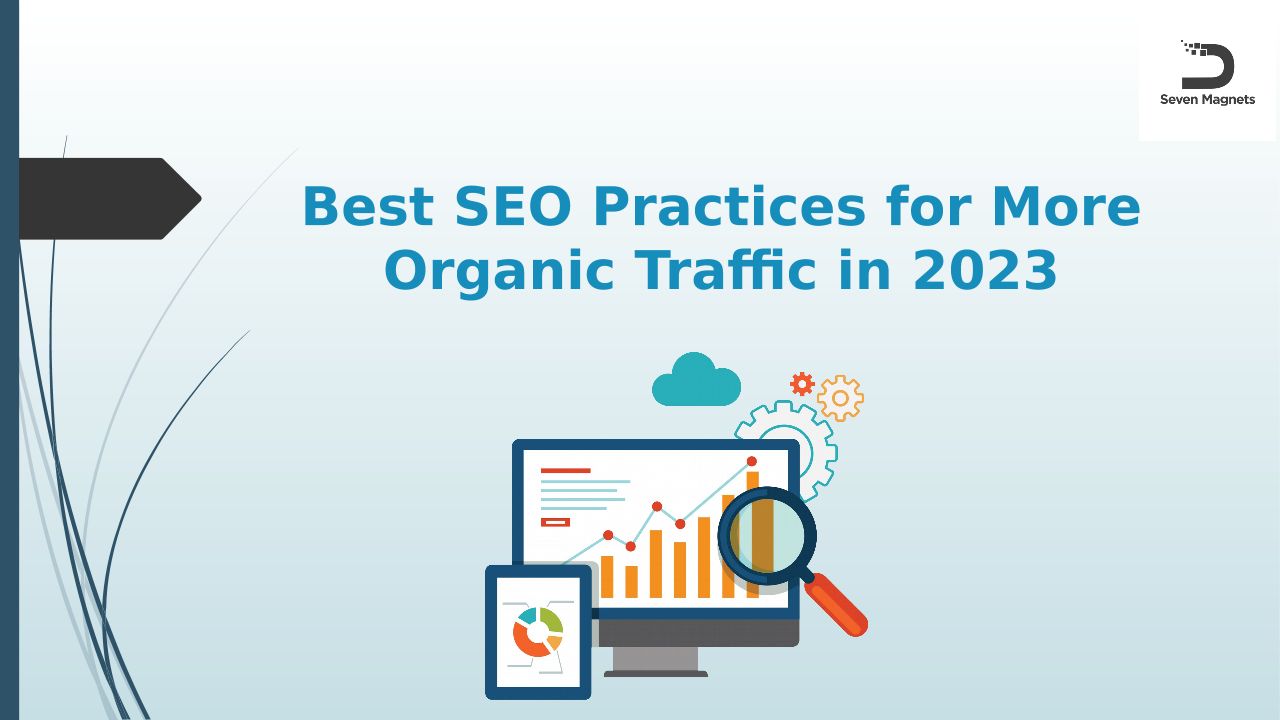 Seven Magnets

Best SEO Practices for More Organic Traffic in 2023